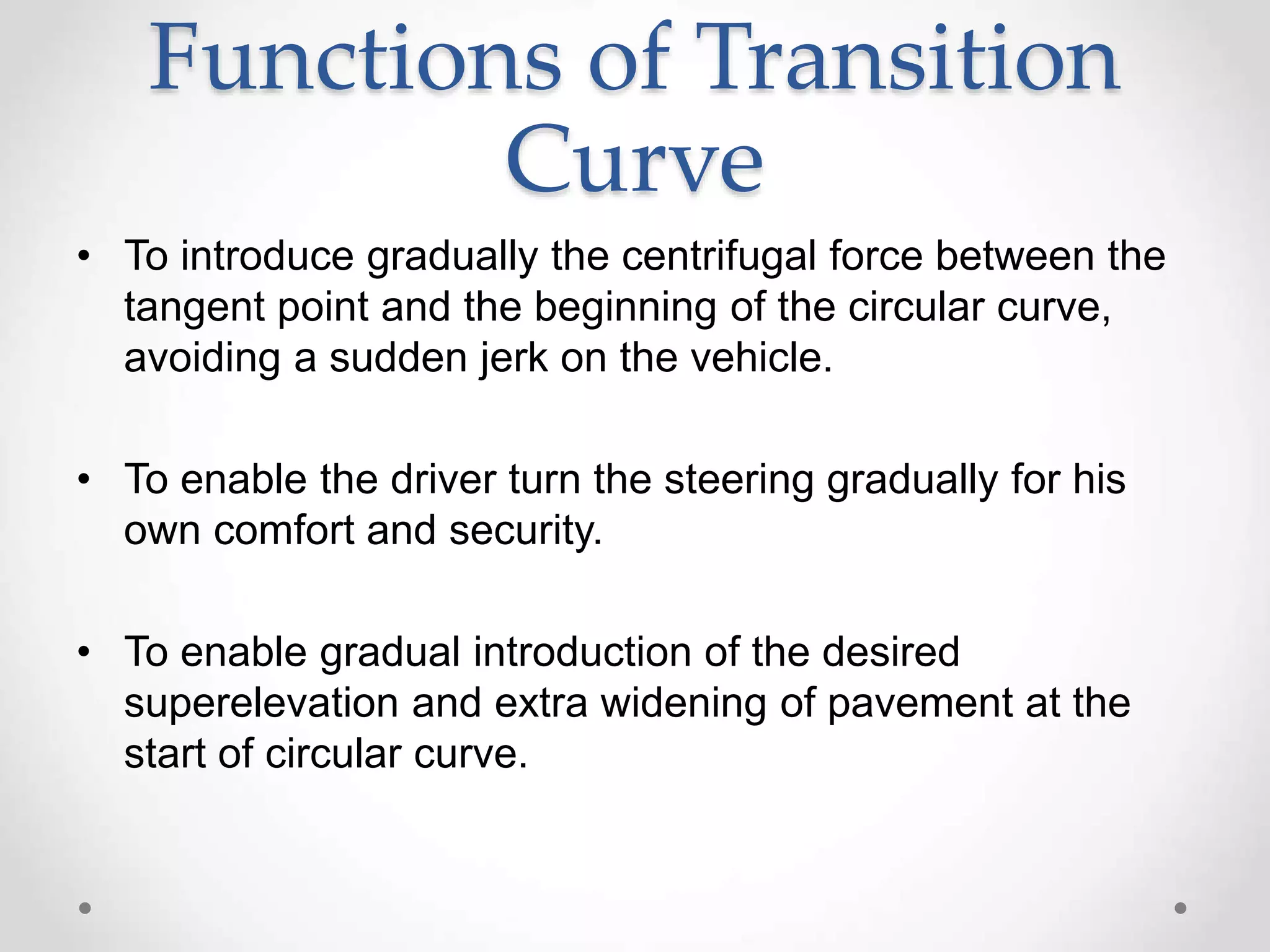 Functions of Transition Curve

• To introduce gradually the centrifugal force between the tangent point and the beginning of the circular curve, avoiding a sudden jerk on the vehicle.

• To enable the driver turn the steering gradually for his own comfort and security.

• To enable gradual introduction of the desired superelevation and extra widening of pavement at the start of circular curve.